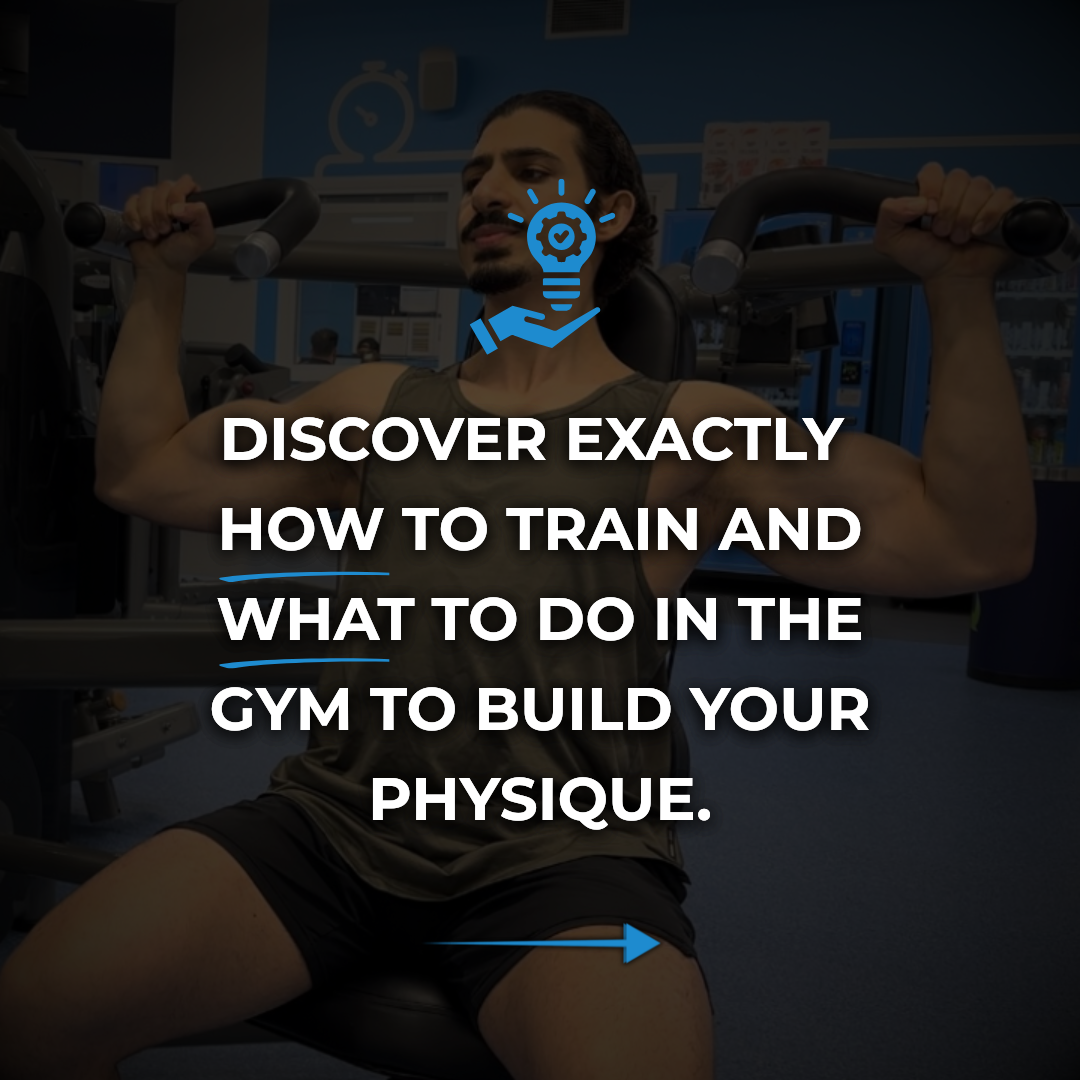 DISCOVER EXACTLY HOW TO TRAIN AND WHAT TO DO IN THE GYM TO BUILD YOUR PHYSIQUE.